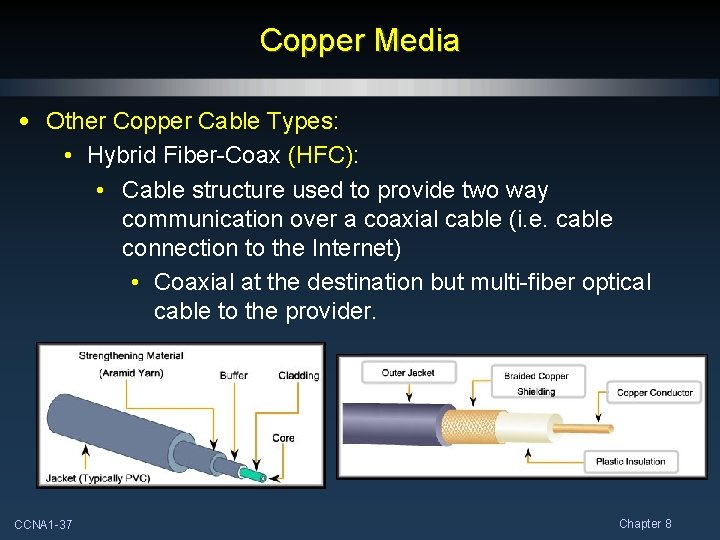 Copper Media

• Other Copper Cable Types:
  • Hybrid Fiber-Coax (HFC):
    • Cable structure used to provide two way communication over a coaxial cable (i.e. cable connection to the Internet)
      • Coaxial at the destination but multi-fiber optical cable to the provider.

Strengthening Material (Aramid Yarn)
Buffer
Cladding
Core
Jacket (Typically PVC)

Outer Jacket
Braided Copper Shielding
Copper Conductor
Plastic Insulation

CCNA1-37
Chapter 8